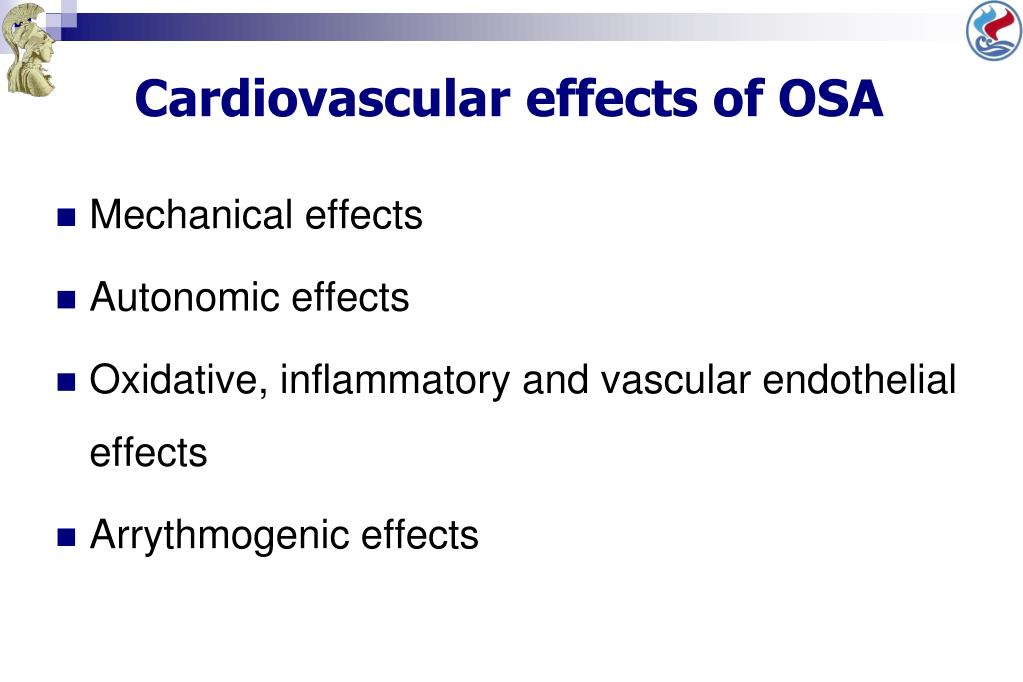 Cardiovascular effects of OSA

- Mechanical effects
- Autonomic effects
- Oxidative, inflammatory and vascular endothelial effects
- Arrythmogenic effects